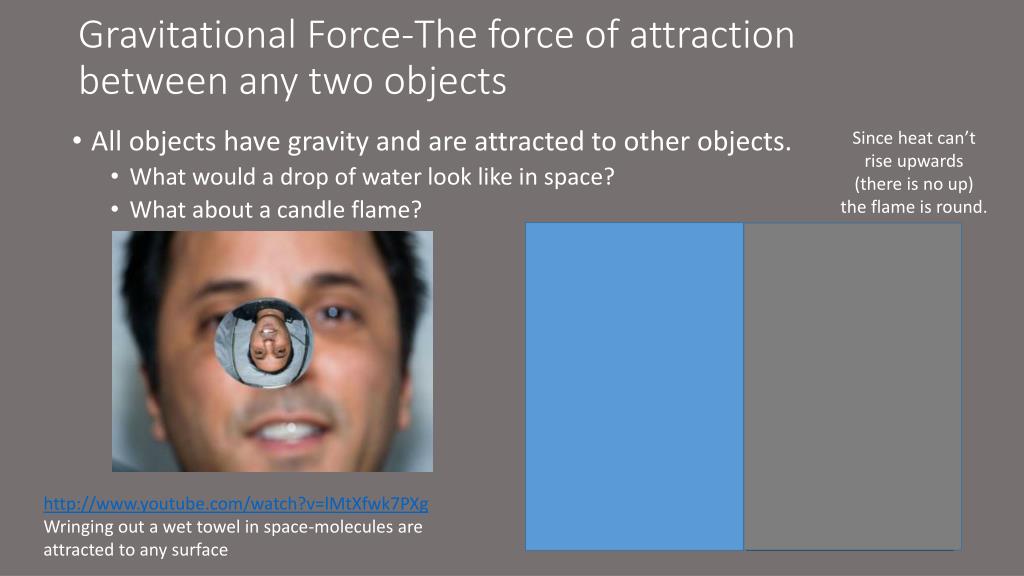 Gravitational Force-The force of attraction between any two objects

• All objects have gravity and are attracted to other objects.
  • What would a drop of water look like in space?
  • What about a candle flame?

Since heat can't rise upwards (there is no up) the flame is round.

http://www.youtube.com/watch?v=lMtXfwk7PXg
Wringing out a wet towel in space-molecules are attracted to any surface